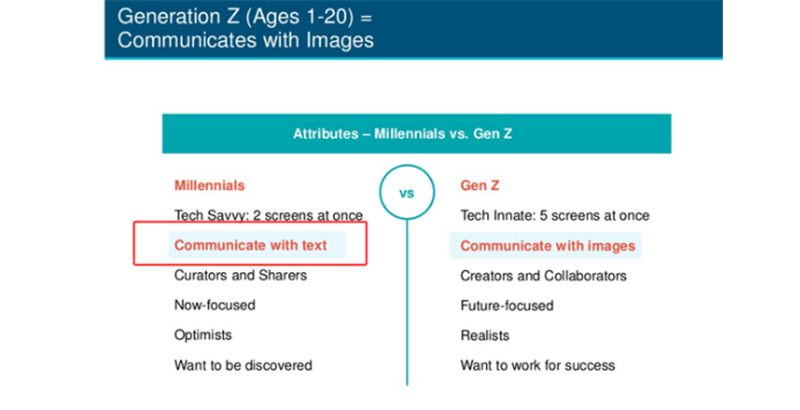 Generation Z (Ages 1-20) = Communicates with Images

Attributes – Millennials vs. Gen Z

Millennials

Tech Savvy: 2 screens at once

Communicate with text

Curators and Sharers

Now-focused

Optimists

Want to be discovered

vs

Gen Z

Tech Innate: 5 screens at once

Communicate with images

Creators and Collaborators

Future-focused

Realists

Want to work for success